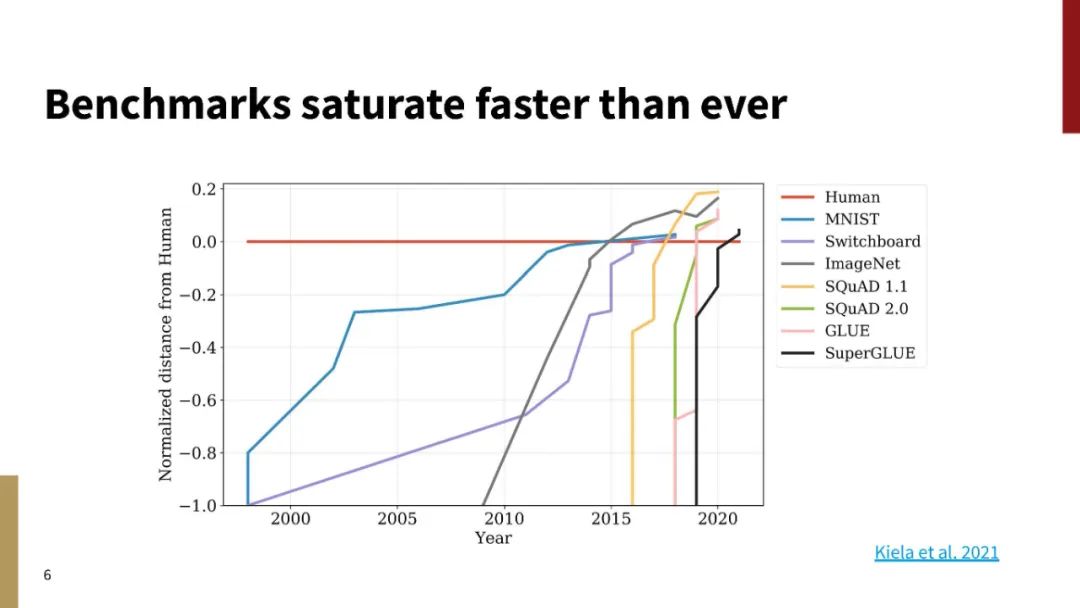 Benchmarks saturate faster than ever

Normalized distance from Human

0.2
0.0
−0.2
−0.4
−0.6
−0.8
−1.0

2000 2005 2010 2015 2020
Year

Human
MNIST
Switchboard
ImageNet
SQuAD 1.1
SQuAD 2.0
GLUE
SuperGLUE

Kiela et al. 2021

6